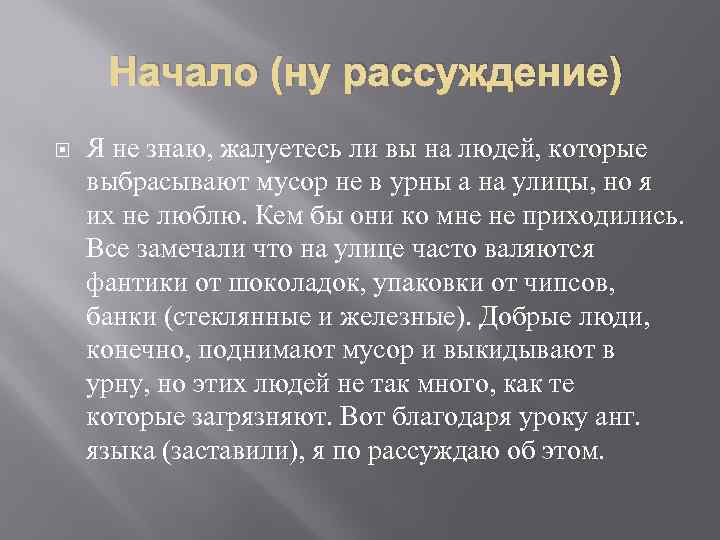 Начало (ну рассуждение)

Я не знаю, жалуетесь ли вы на людей, которые выбрасывают мусор не в урны а на улицы, но я их не люблю. Кем бы они ко мне не приходились. Все замечали что на улице часто валяются фантики от шоколадок, упаковки от чипсов, банки (стеклянные и железные). Добрые люди, конечно, поднимают мусор и выкидывают в урну, но этих людей не так много, как те которые загрязняют. Вот благодаря уроку анг. языка (заставили), я по рассуждаю об этом.